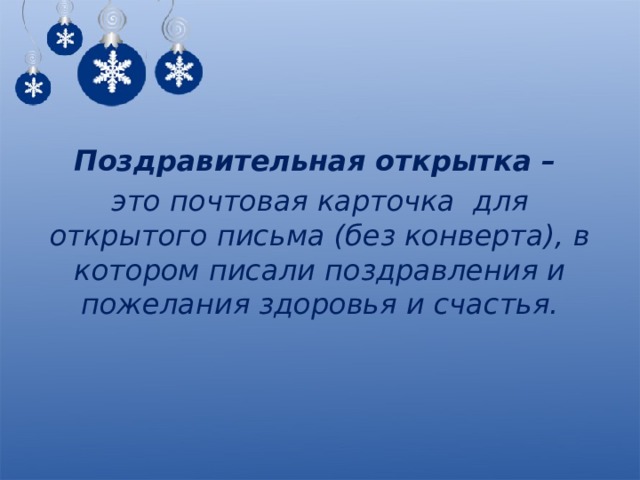 Поздравительная открытка –
это почтовая карточка для открытого письма (без конверта), в котором писали поздравления и пожелания здоровья и счастья.